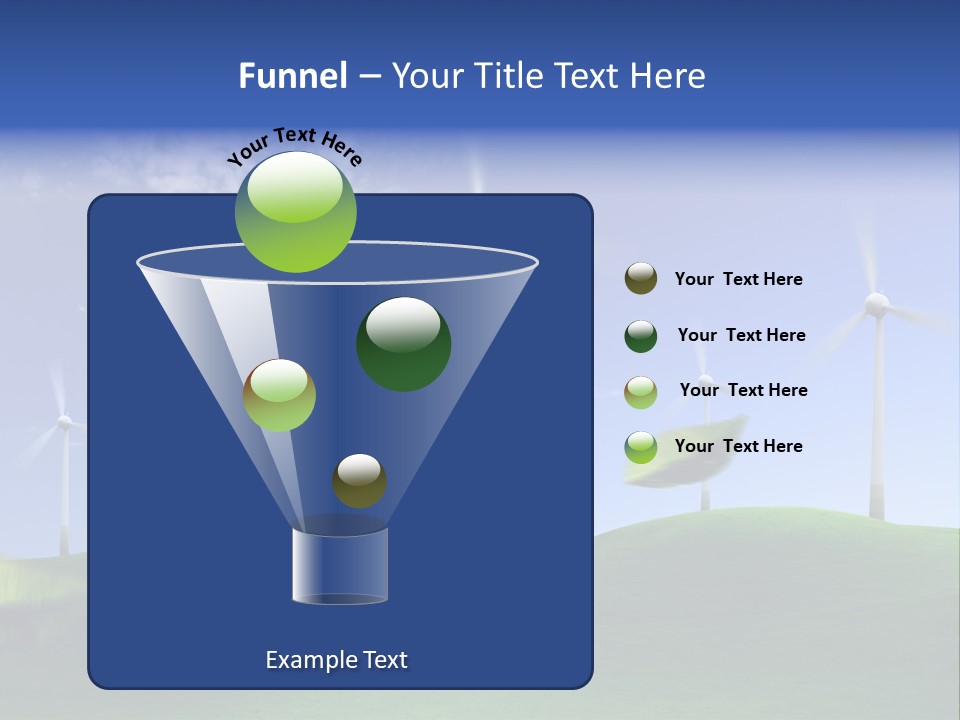 Funnel – Your Title Text Here

Your Text Here

Your Text Here

Your Text Here

Your Text Here

Your Text Here

Example Text